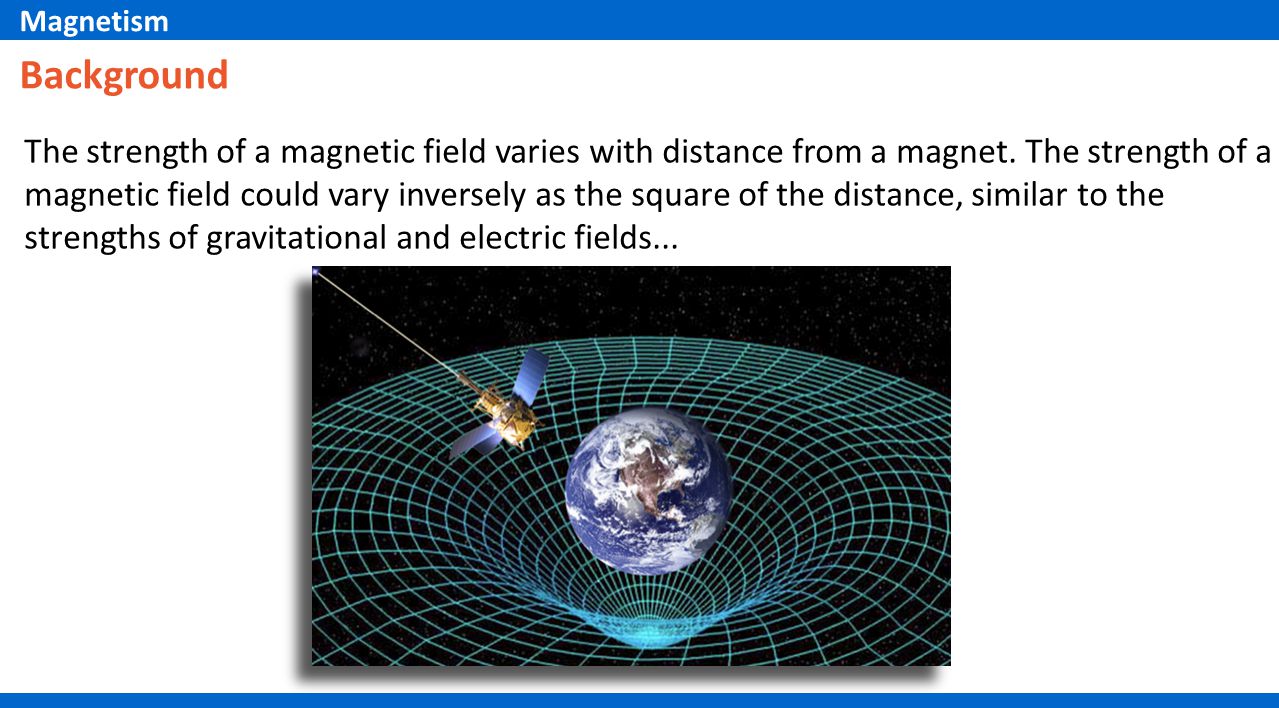 Magnetism

Background

The strength of a magnetic field varies with distance from a magnet. The strength of a magnetic field could vary inversely as the square of the distance, similar to the strengths of gravitational and electric fields...